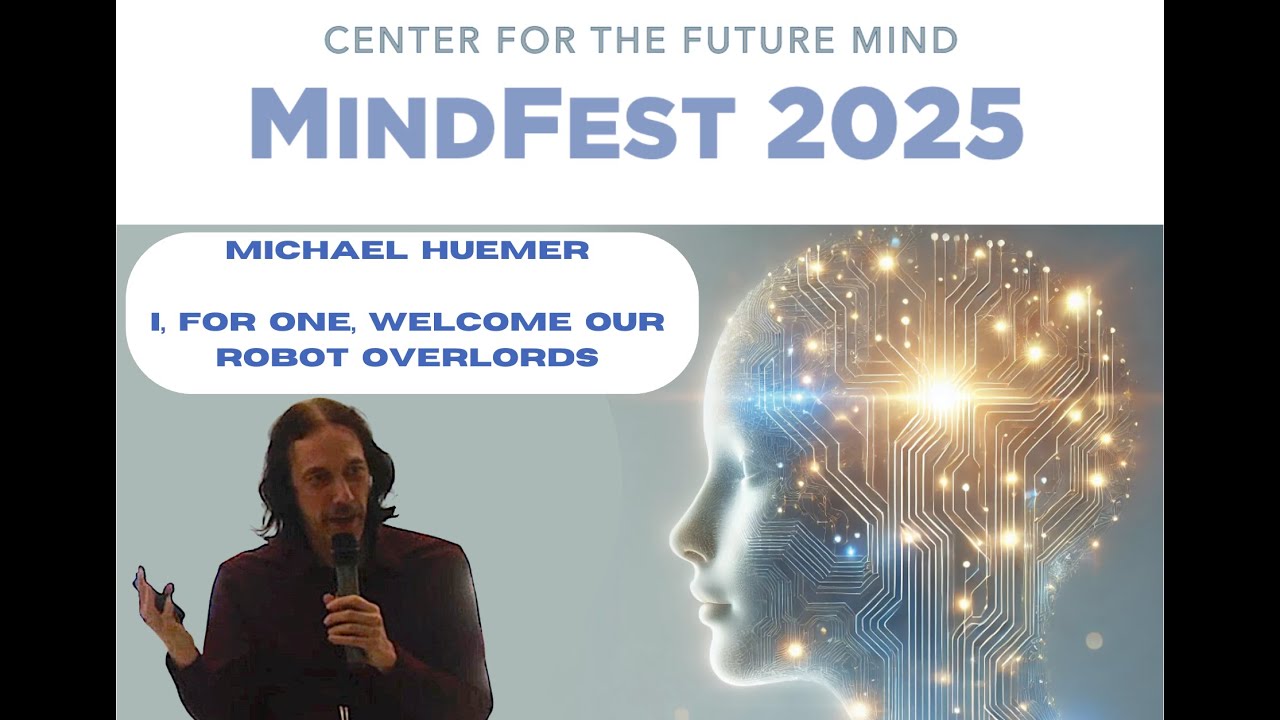 CENTER FOR THE FUTURE MIND

MINDFEST 2025

MICHAEL HUEMER

I, FOR ONE, WELCOME OUR ROBOT OVERLORDS